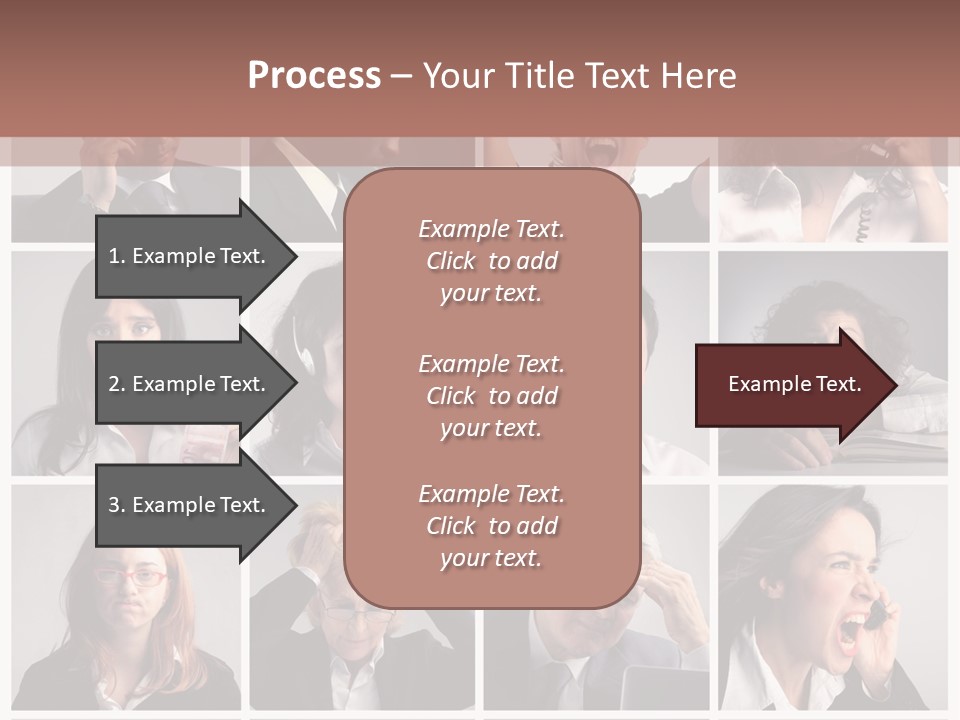 Process – Your Title Text Here

1. Example Text.

2. Example Text.

3. Example Text.

Example Text. Click to add your text.

Example Text. Click to add your text.

Example Text. Click to add your text.

Example Text.